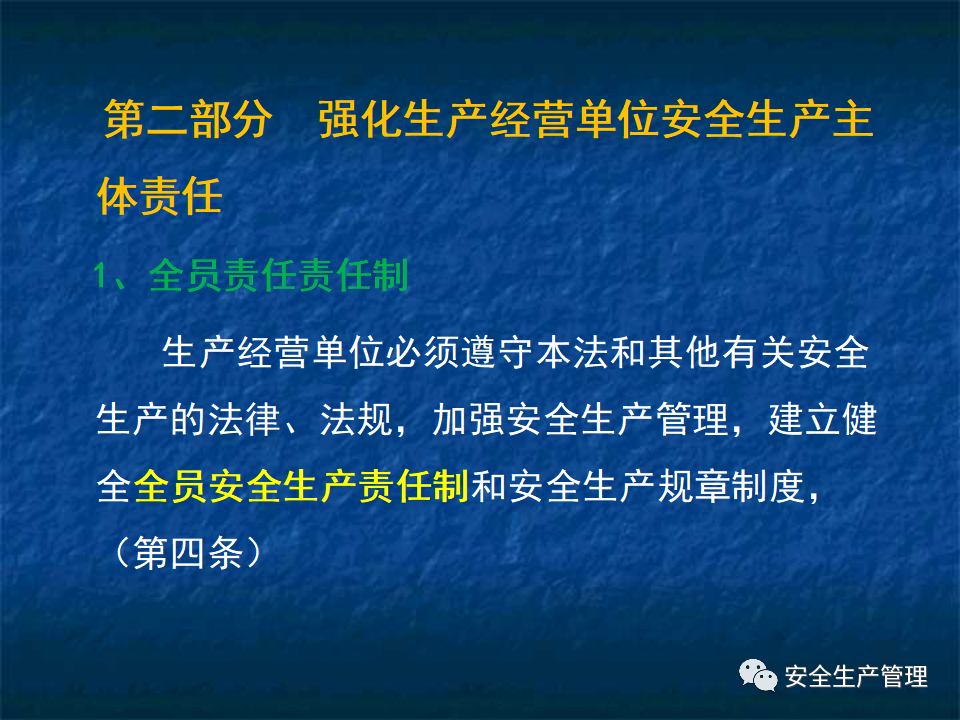 第二部分　强化生产经营单位安全生产主体责任

1、全员责任责任制

生产经营单位必须遵守本法和其他有关安全生产的法律、法规，加强安全生产管理，建立健全全员安全生产责任制和安全生产规章制度，（第四条）

安全生产管理